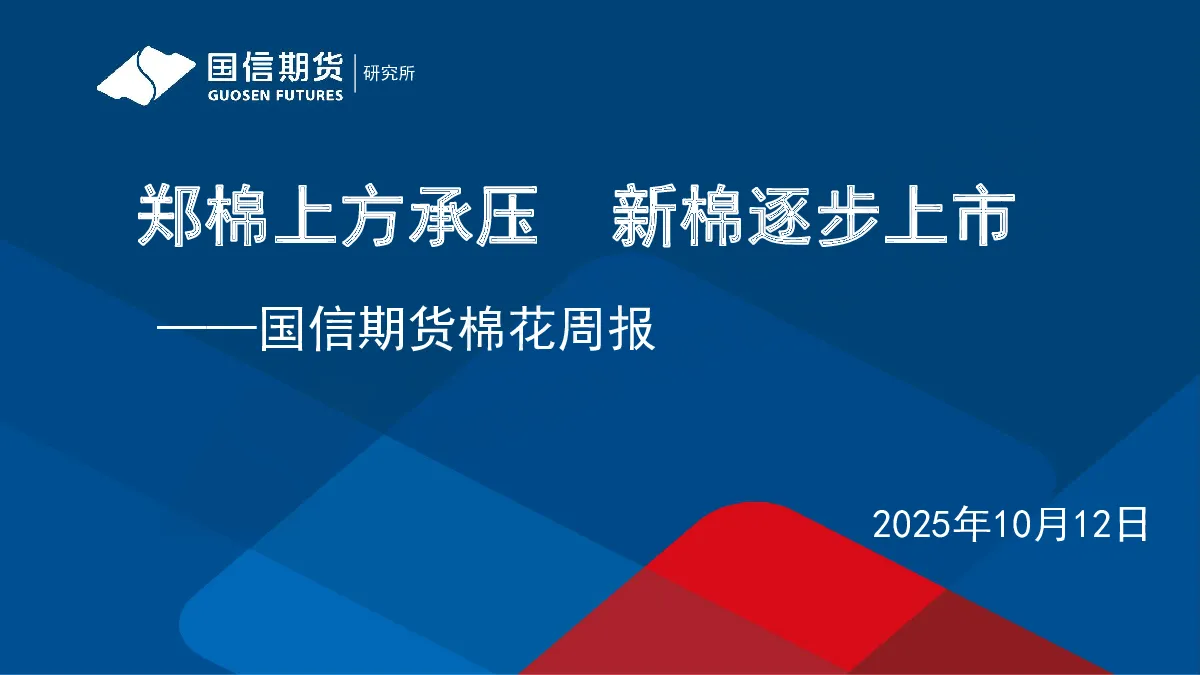 国信期货 GUOSEN FUTURES 研究所

郑棉上方承压　新棉逐步上市

——国信期货棉花周报

2025年10月12日